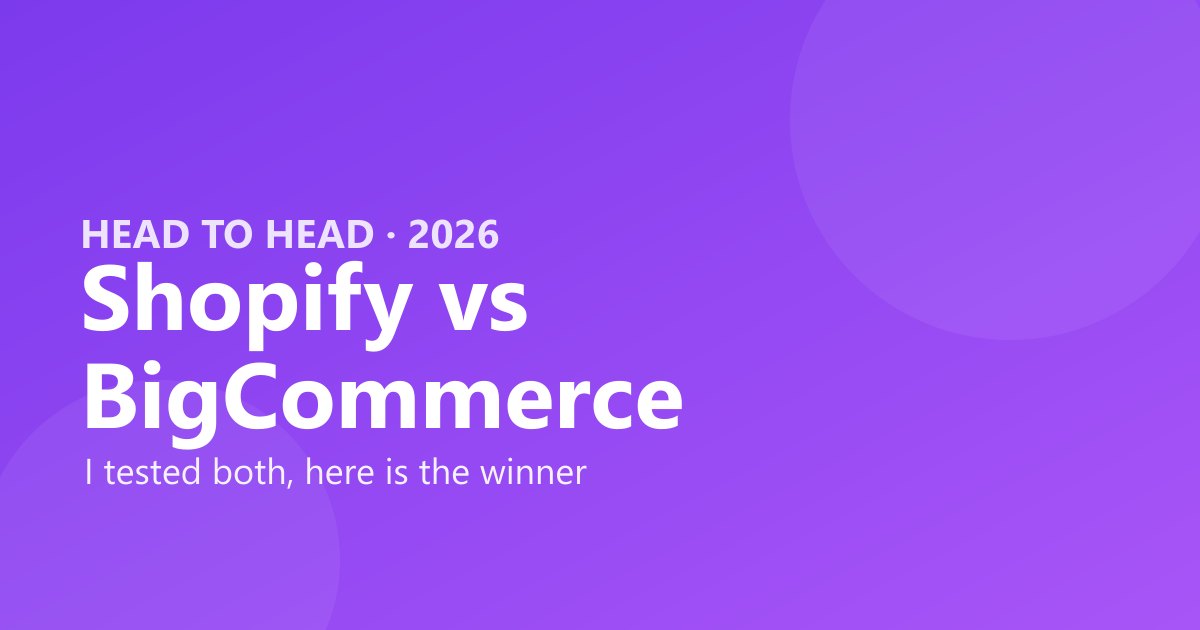 HEAD TO HEAD · 2026

Shopify vs BigCommerce

I tested both, here is the winner